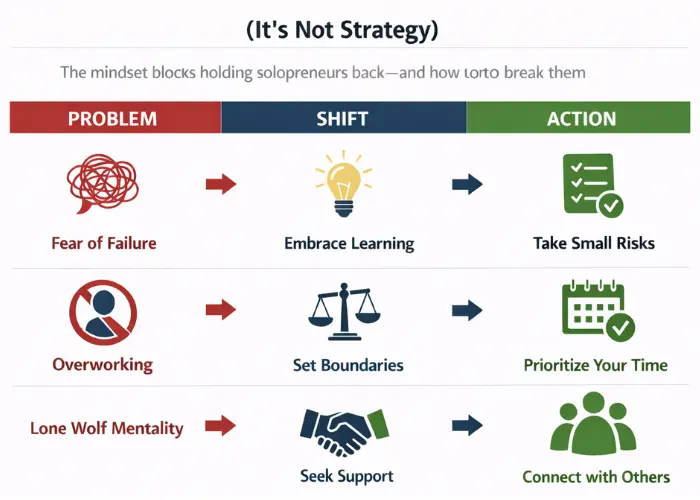 (It's Not Strategy)

The mindset blocks holding solopreneurs back—and how torto break them

| PROBLEM | SHIFT | ACTION |
|---|---|---|
| Fear of Failure | Embrace Learning | Take Small Risks |
| Overworking | Set Boundaries | Prioritize Your Time |
| Lone Wolf Mentality | Seek Support | Connect with Others |